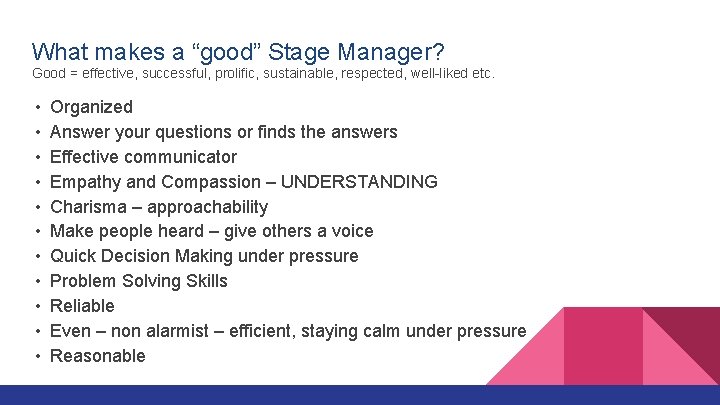 What makes a “good” Stage Manager?
Good = effective, successful, prolific, sustainable, respected, well-liked etc.

• Organized
• Answer your questions or finds the answers
• Effective communicator
• Empathy and Compassion – UNDERSTANDING
• Charisma – approachability
• Make people heard – give others a voice
• Quick Decision Making under pressure
• Problem Solving Skills
• Reliable
• Even – non alarmist – efficient, staying calm under pressure
• Reasonable